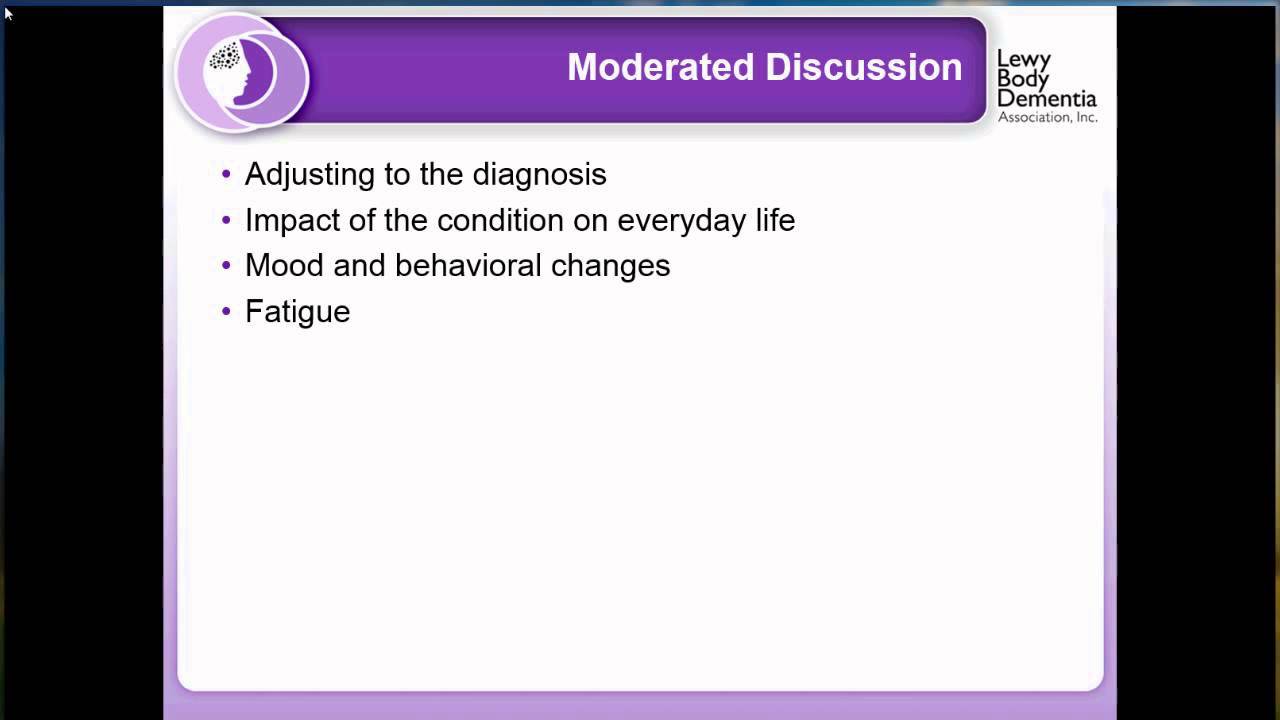 Moderated Discussion

Lewy Body Dementia Association, Inc.

• Adjusting to the diagnosis
• Impact of the condition on everyday life
• Mood and behavioral changes
• Fatigue